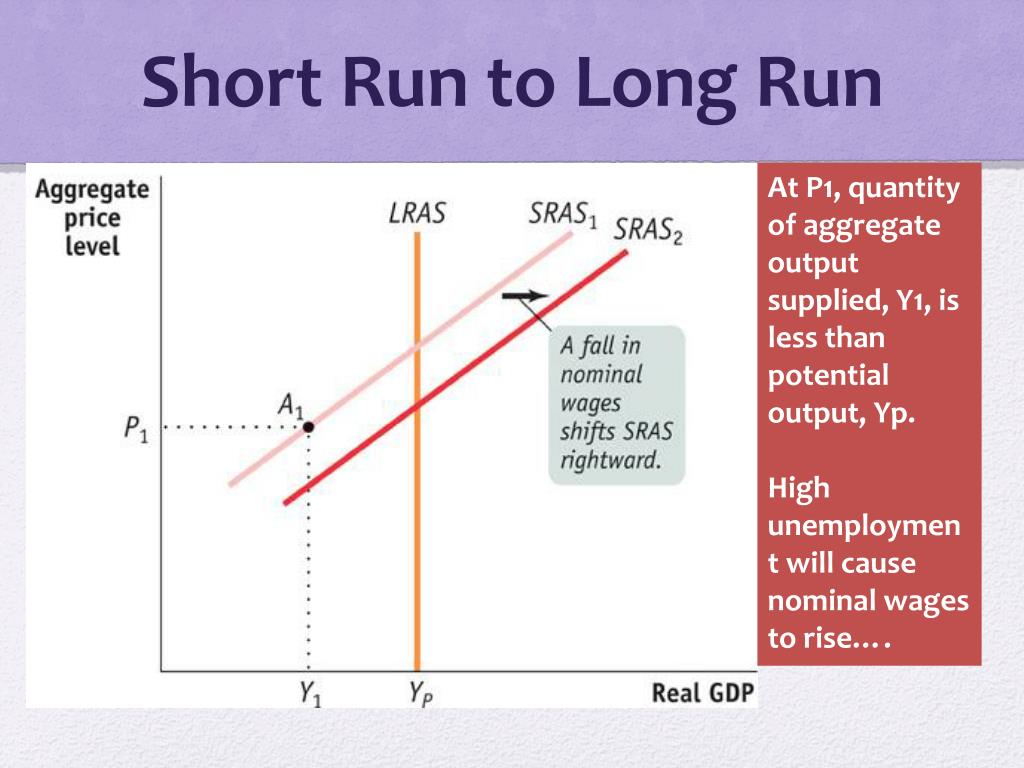 Short Run to Long Run

Aggregate price level

LRAS

$SRAS_1$

$SRAS_2$

A fall in nominal wages shifts SRAS rightward.

$A_1$

$P_1$

$Y_1$

$Y_P$

Real GDP

At P1, quantity of aggregate output supplied, Y1, is less than potential output, Yp.

High unemploymen t will cause nominal wages to rise….